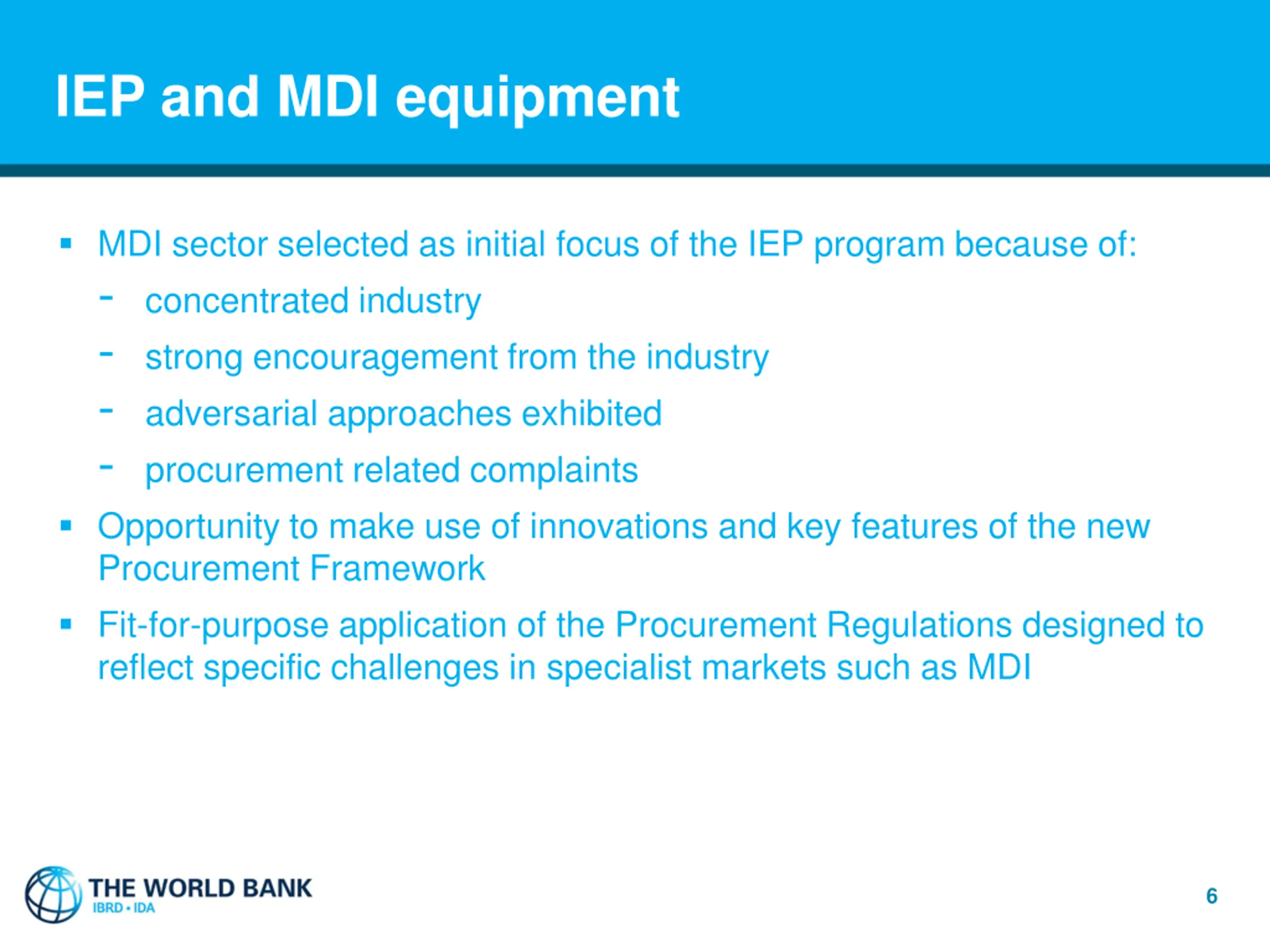 IEP and MDI equipment

▪ MDI sector selected as initial focus of the IEP program because of:

- concentrated industry
- strong encouragement from the industry
- adversarial approaches exhibited
- procurement related complaints

▪ Opportunity to make use of innovations and key features of the new Procurement Framework

▪ Fit-for-purpose application of the Procurement Regulations designed to reflect specific challenges in specialist markets such as MDI

THE WORLD BANK
IBRD • IDA

6